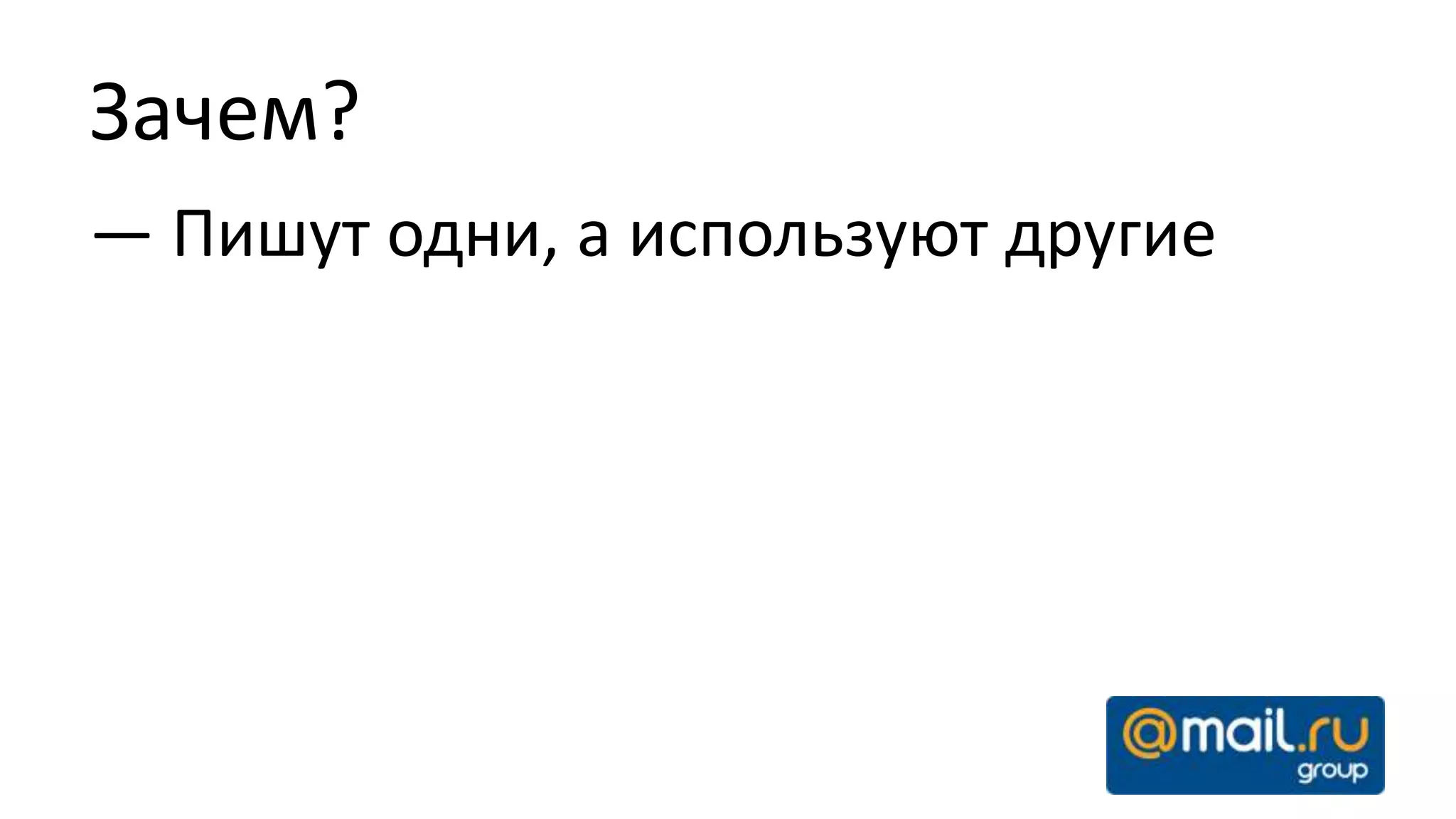 Зачем?

— Пишут одни, а используют другие

@mail.ru group